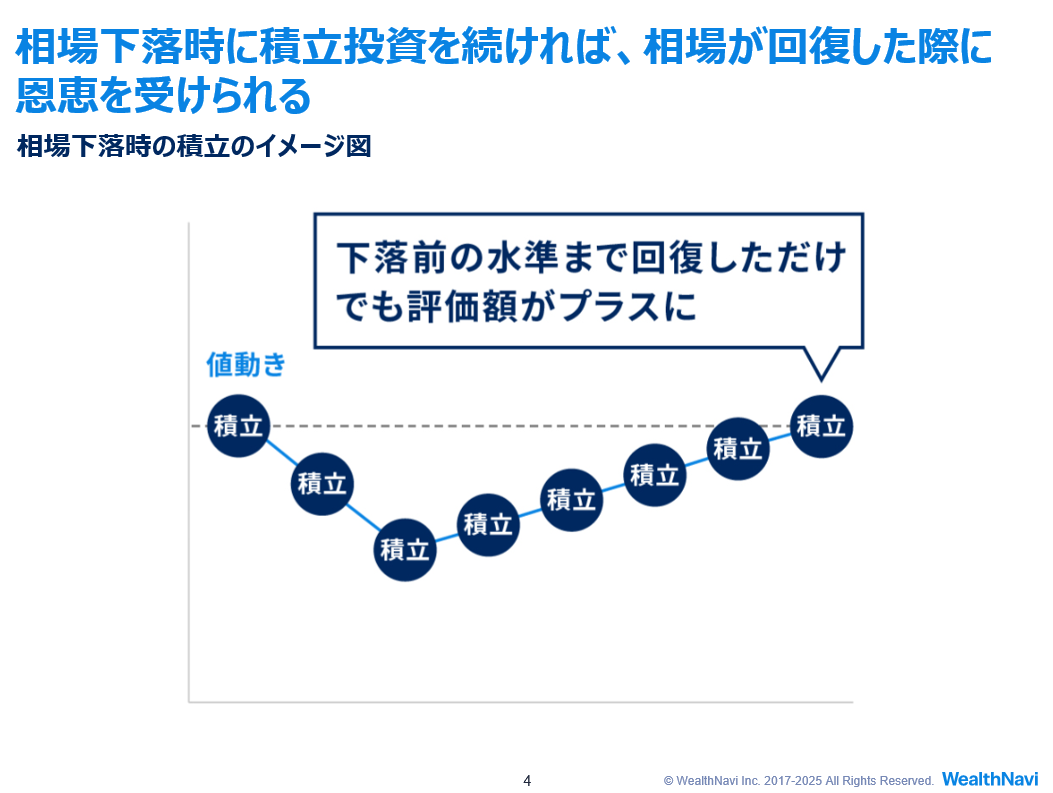 相場下落時に積立投資を続ければ、相場が回復した際に恩恵を受けられる

相場下落時の積立のイメージ図

下落前の水準まで回復しただけでも評価額がプラスに

値動き

積立

積立

積立

積立

積立

積立

積立

積立

4

© WealthNavi Inc. 2017-2025 All Rights Reserved. WealthNavi